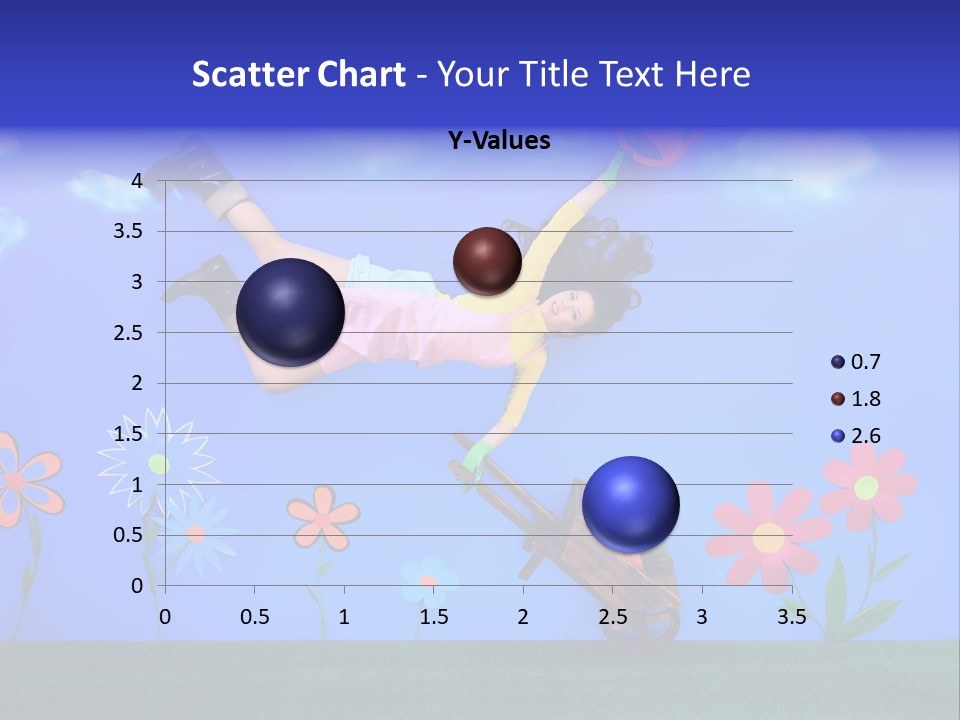 Scatter Chart - Your Title Text Here

Y-Values

4
3.5
3
2.5
2
1.5
1
0.5
0

0 0.5 1 1.5 2 2.5 3 3.5

0.7
1.8
2.6